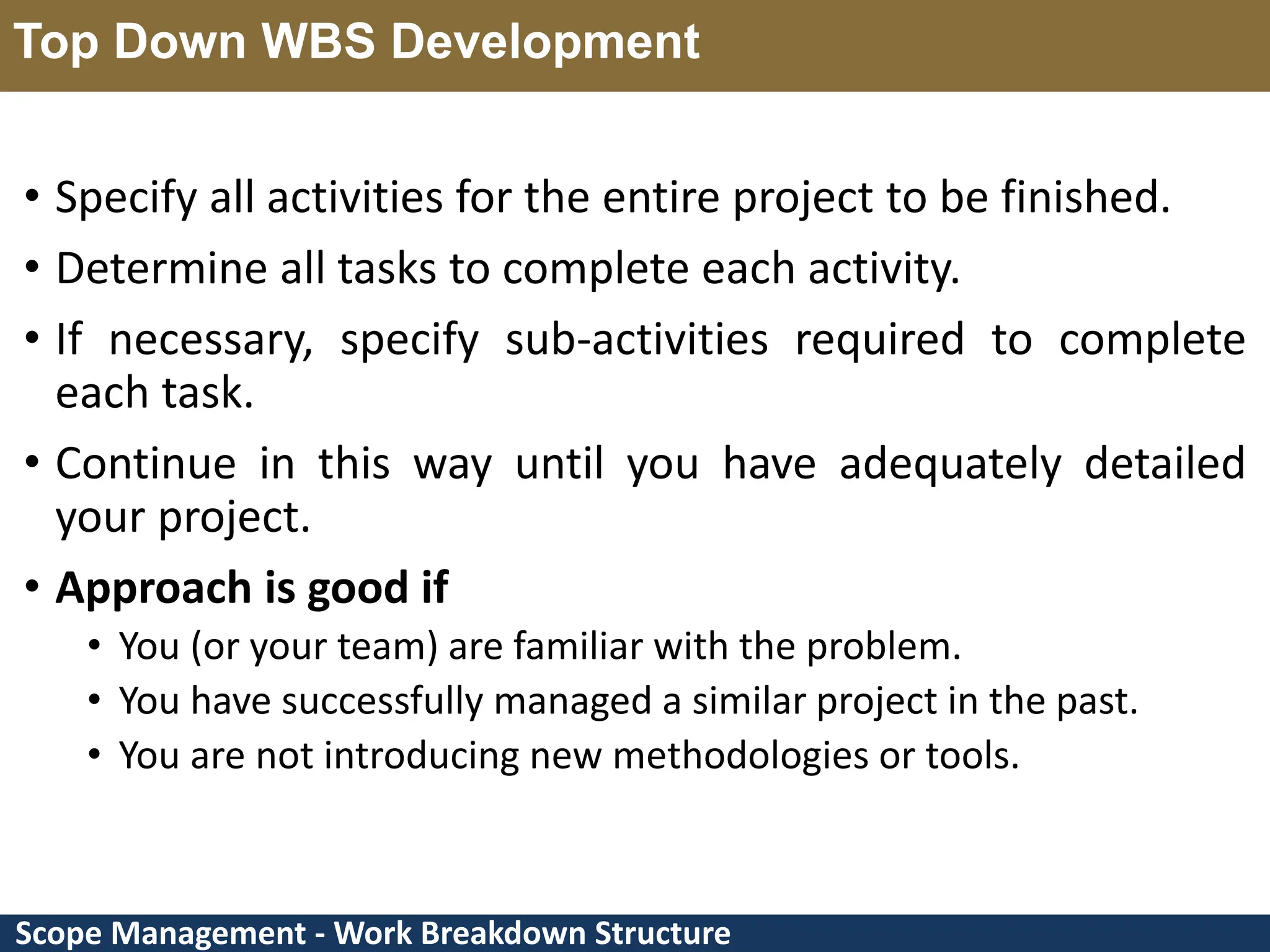 Top Down WBS Development

• Specify all activities for the entire project to be finished.
• Determine all tasks to complete each activity.
• If necessary, specify sub-activities required to complete each task.
• Continue in this way until you have adequately detailed your project.
• Approach is good if
  • You (or your team) are familiar with the problem.
  • You have successfully managed a similar project in the past.
  • You are not introducing new methodologies or tools.

Scope Management - Work Breakdown Structure